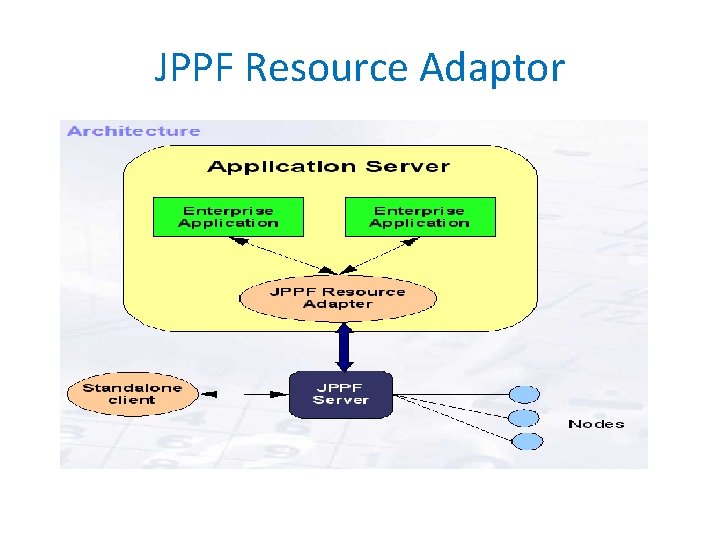 JPPF Resource Adaptor

Architecture

Application Server

Enterprise Application

Enterprise Application

JPPF Resource Adapter

Standalone client

JPPF Server

Nodes